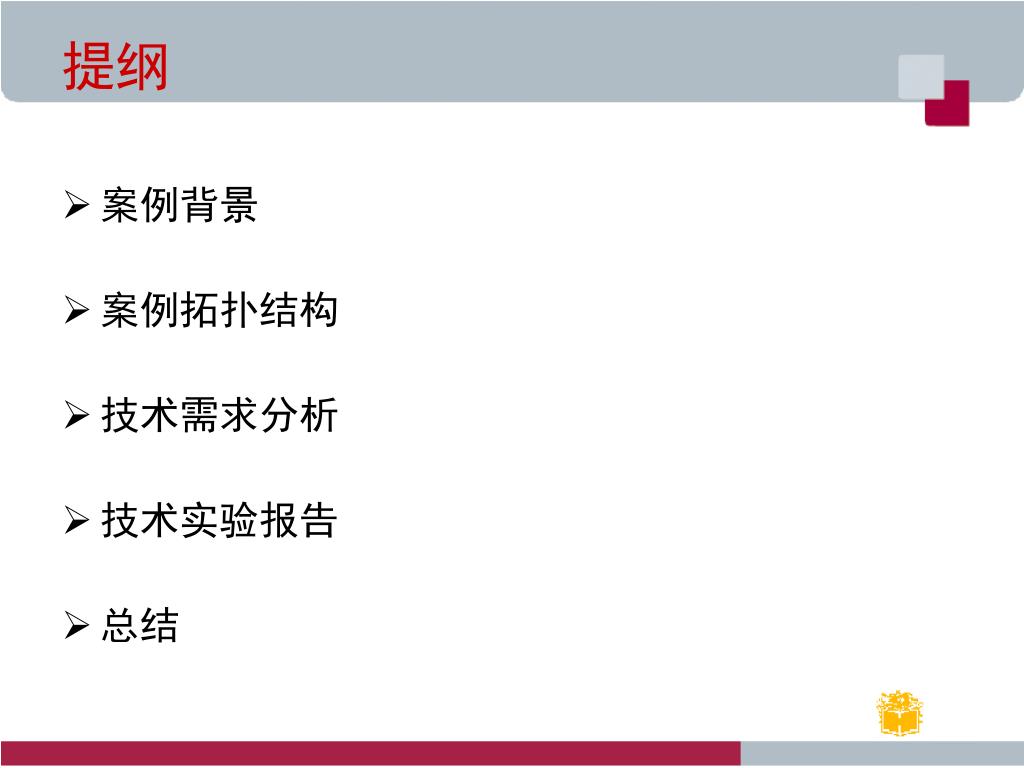 提纲

➢ 案例背景

➢ 案例拓扑结构

➢ 技术需求分析

➢ 技术实验报告

➢ 总结